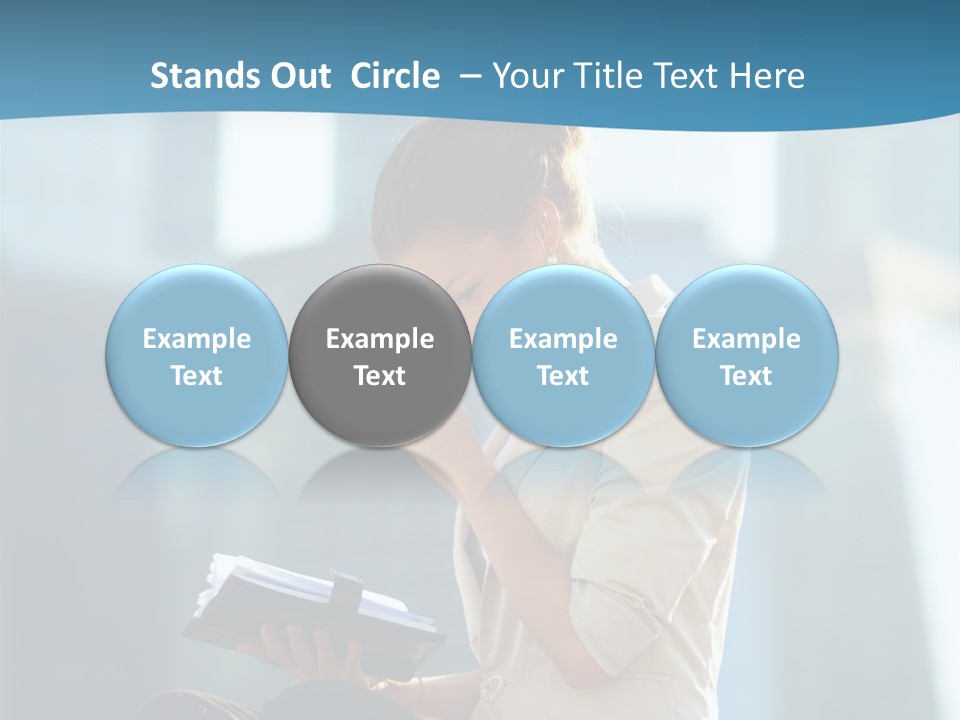 Stands Out Circle – Your Title Text Here

Example Text

Example Text

Example Text

Example Text